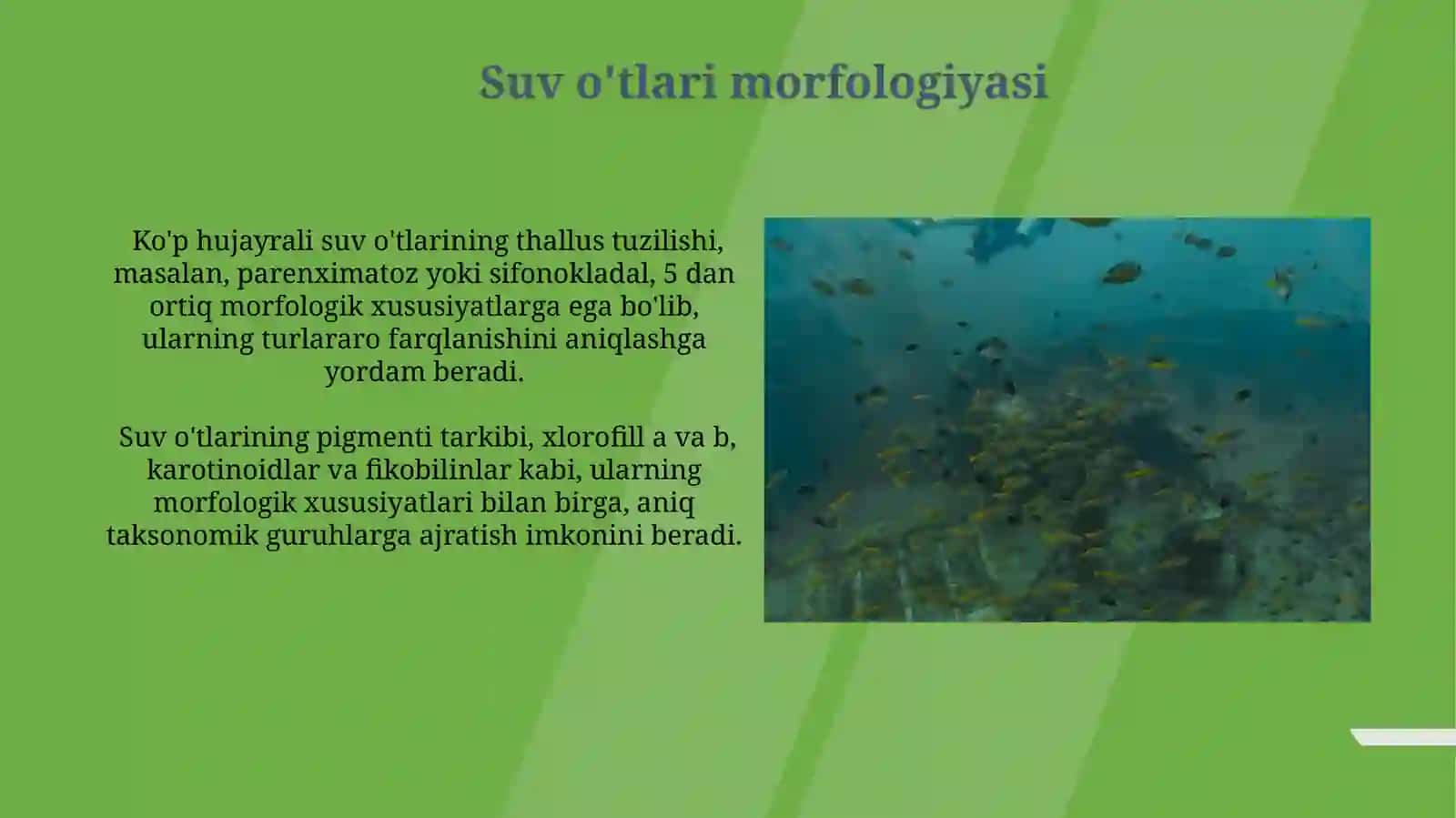 Suv o'tlari morfologiyasi

Ko'p hujayrali suv o'tlarining thallus tuzilishi, masalan, parenximatoz yoki sifonokladal, 5 dan ortiq morfologik xususiyatlarga ega bo'lib, ularning turlararo farqlanishini aniqlashga yordam beradi.

Suv o'tlarining pigmenti tarkibi, xlorofill a va b, karotinoidlar va fikobilinlar kabi, ularning morfologik xususiyatlari bilan birga, aniq taksonomik guruhlarga ajratish imkonini beradi.